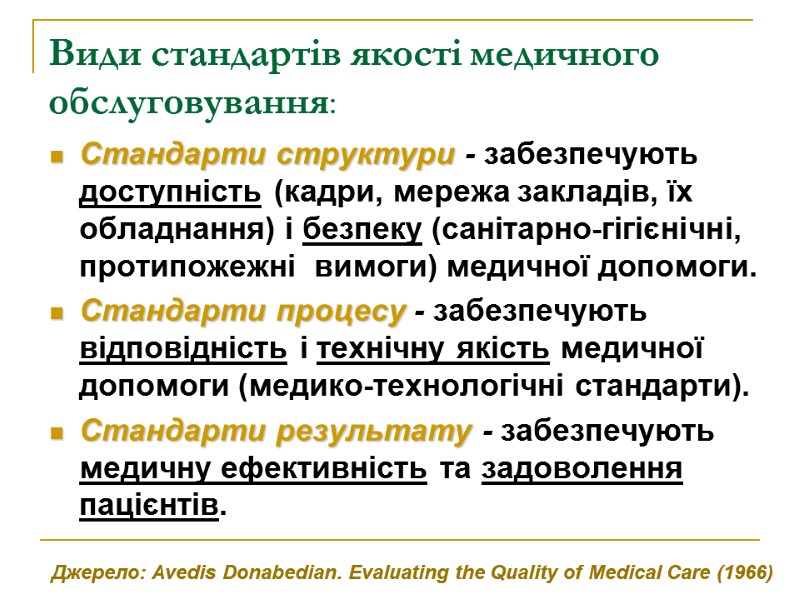 Види стандартів якості медичного обслуговування:

Стандарти структури - забезпечують доступність (кадри, мережа закладів, їх обладнання) і безпеку (санітарно-гігієнічні, протипожежні вимоги) медичної допомоги.

Стандарти процесу - забезпечують відповідність і технічну якість медичної допомоги (медико-технологічні стандарти).

Стандарти результату - забезпечують медичну ефективність та задоволення пацієнтів.

Джерело: Avedis Donabedian. Evaluating the Quality of Medical Care (1966)